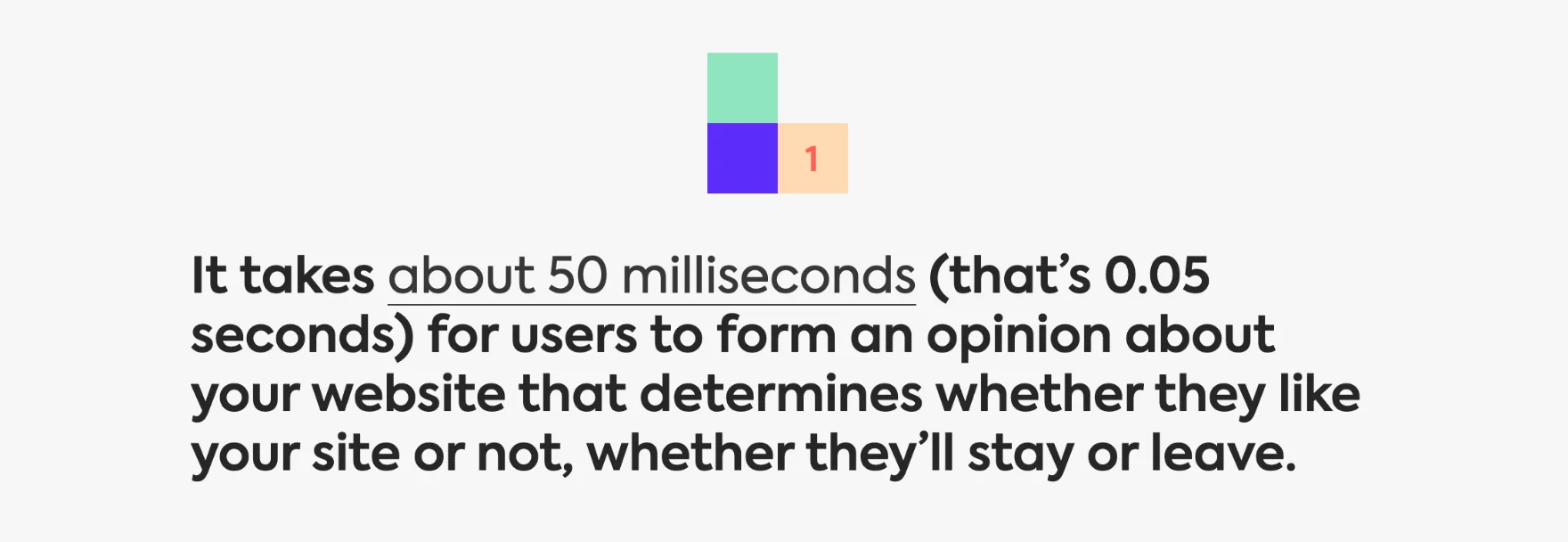 1

It takes about 50 milliseconds (that’s 0.05 seconds) for users to form an opinion about your website that determines whether they like your site or not, whether they’ll stay or leave.